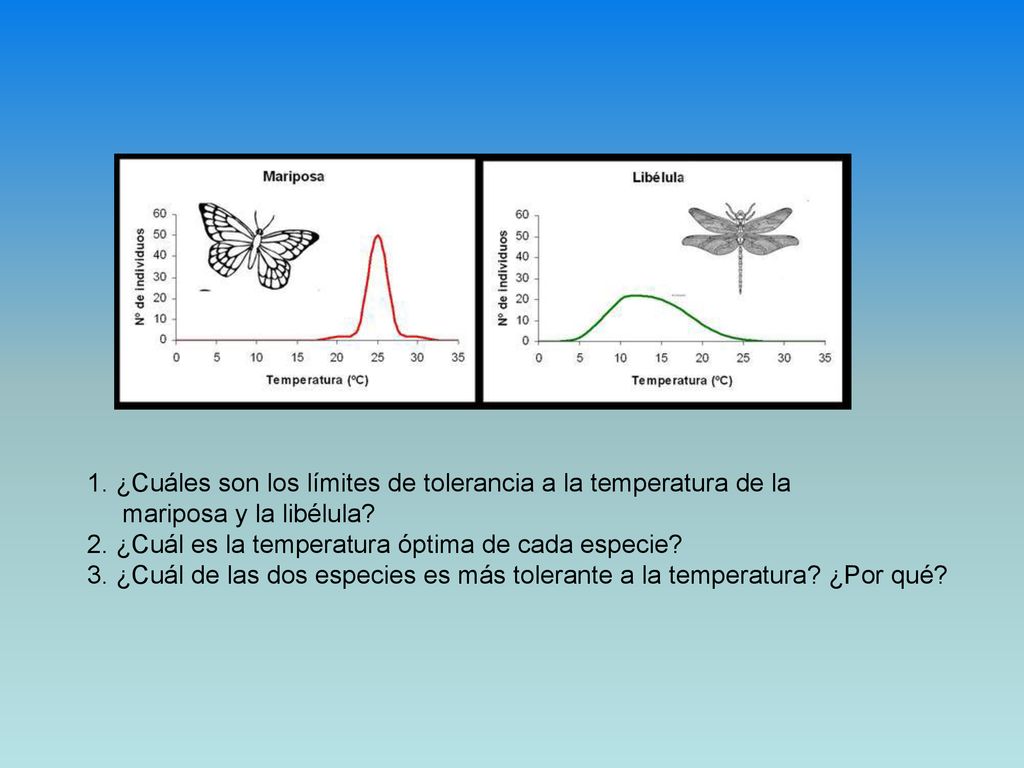 Mariposa

Nº de individuos

60
50
40
30
20
10
0

0 5 10 15 20 25 30 35

Temperatura (ºC)

Libélula

Nº de individuos

60
50
40
30
20
10
0

0 5 10 15 20 25 30 35

Temperatura (ºC)

1. ¿Cuáles son los límites de tolerancia a la temperatura de la mariposa y la libélula?
2. ¿Cuál es la temperatura óptima de cada especie?
3. ¿Cuál de las dos especies es más tolerante a la temperatura? ¿Por qué?